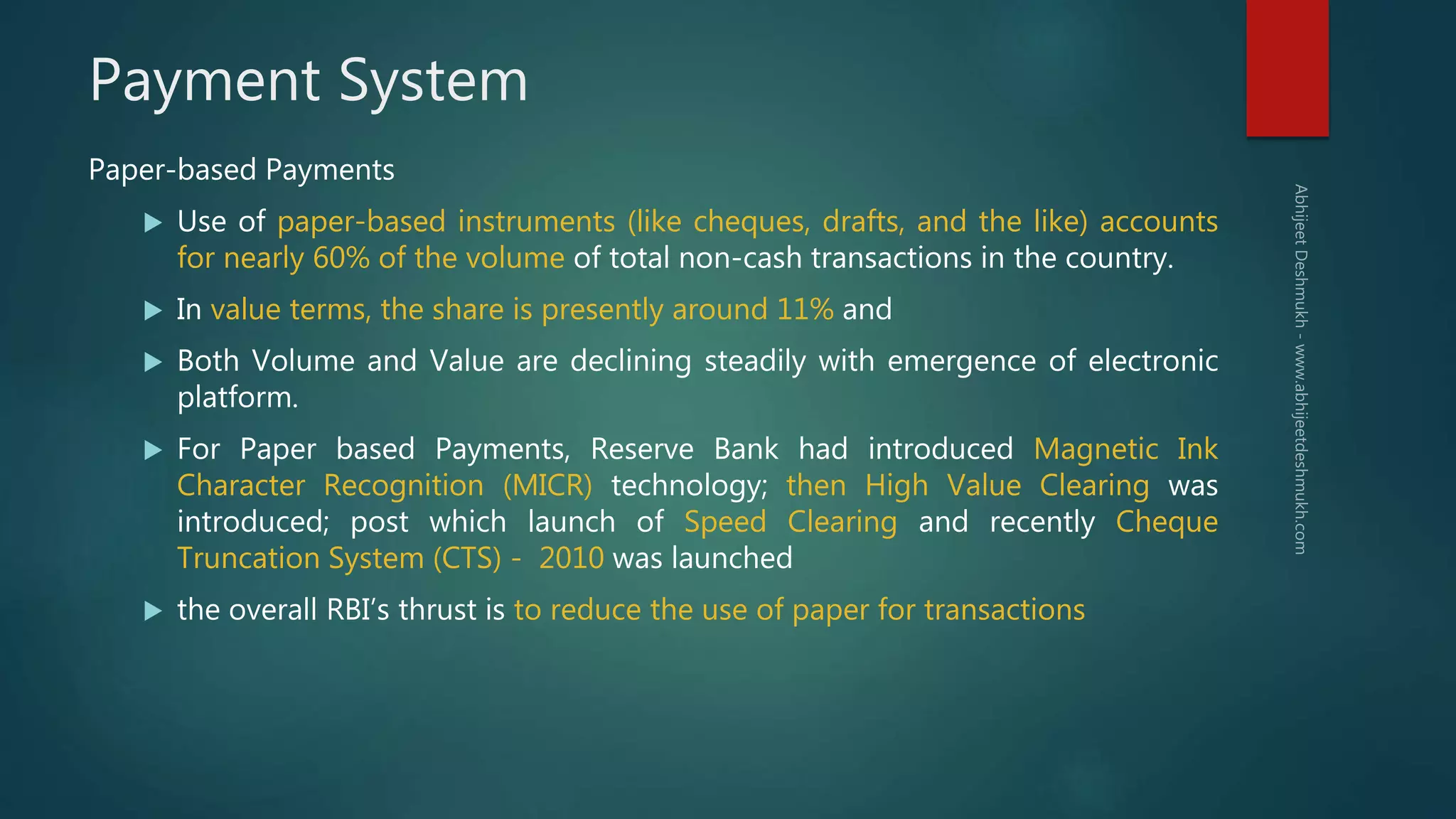 Payment System

Paper-based Payments

▶ Use of paper-based instruments (like cheques, drafts, and the like) accounts for nearly 60% of the volume of total non-cash transactions in the country.

▶ In value terms, the share is presently around 11% and

▶ Both Volume and Value are declining steadily with emergence of electronic platform.

▶ For Paper based Payments, Reserve Bank had introduced Magnetic Ink Character Recognition (MICR) technology; then High Value Clearing was introduced; post which launch of Speed Clearing and recently Cheque Truncation System (CTS) - 2010 was launched

▶ the overall RBI's thrust is to reduce the use of paper for transactions

Abhijeet Deshmukh - www.abhijeetdeshmukh.com